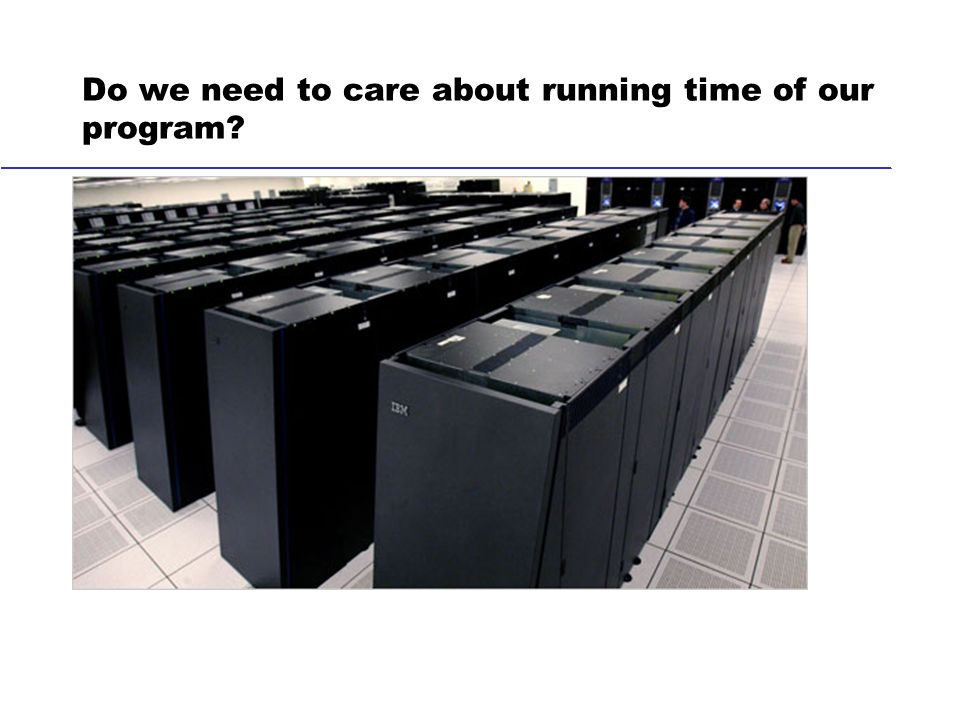 Do we need to care about running time of our program?

IBM